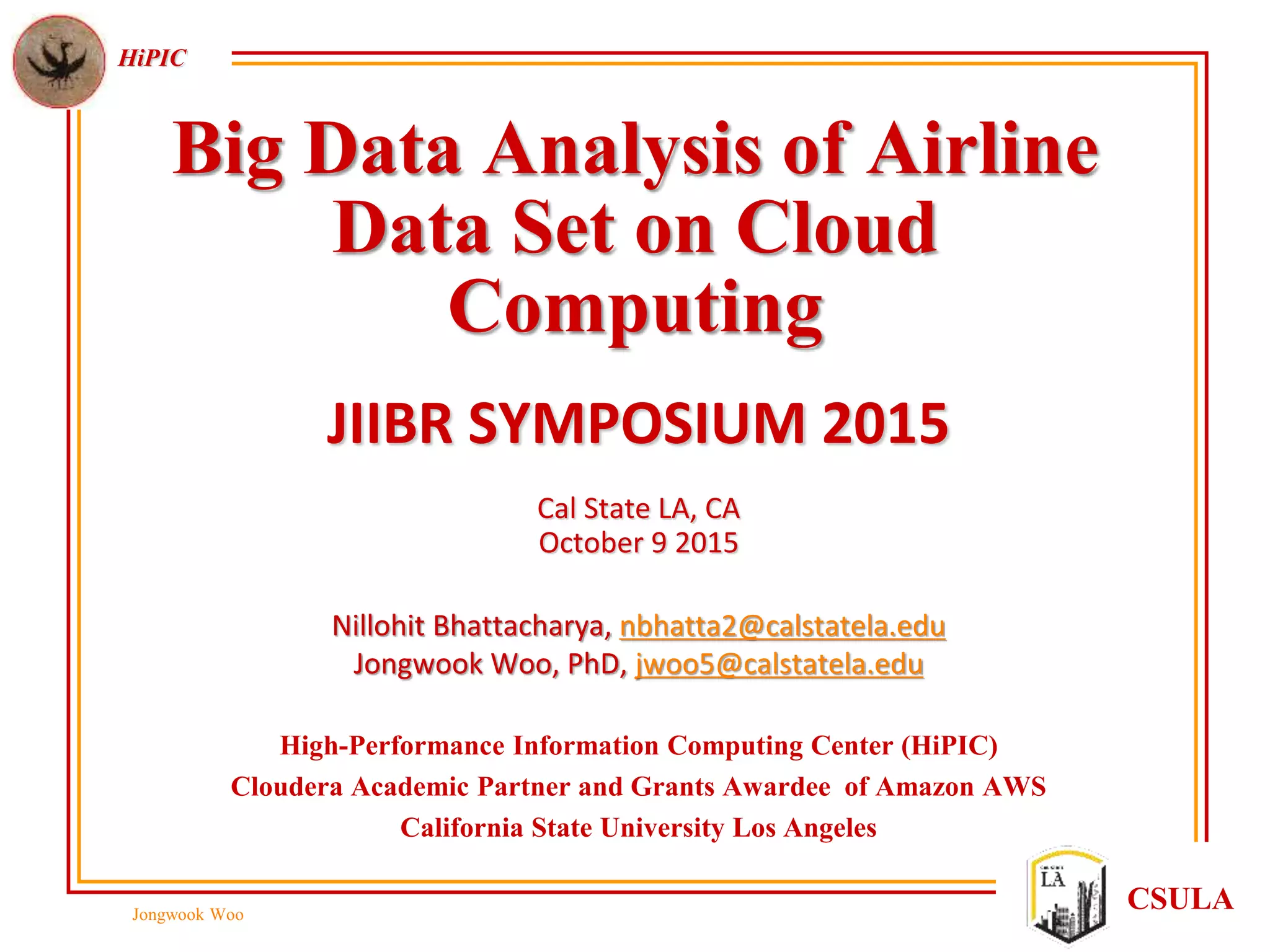 HiPIC

Big Data Analysis of Airline Data Set on Cloud Computing

JIIBR SYMPOSIUM 2015

Cal State LA, CA
October 9 2015

Nillohit Bhattacharya, nbhatta2@calstatela.edu
Jongwook Woo, PhD, jwoo5@calstatela.edu

High-Performance Information Computing Center (HiPIC)
Cloudera Academic Partner and Grants Awardee of Amazon AWS
California State University Los Angeles

Jongwook Woo

LA

CSULA